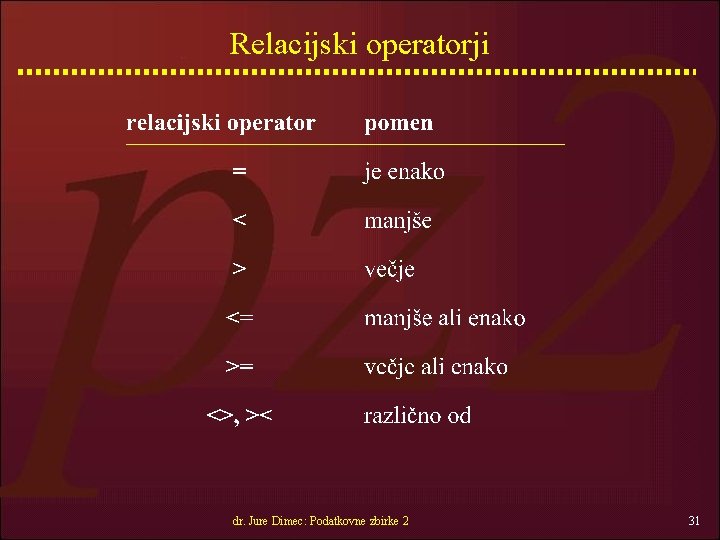 Relacijski operatorji

| relacijski operator | pomen |
|---|---|
| = | je enako |
| < | manjše |
| > | večje |
| <= | manjše ali enako |
| >= | večje ali enako |
| <>, >< | različno od |

pz2

dr. Jure Dimec: Podatkovne zbirke 2

31